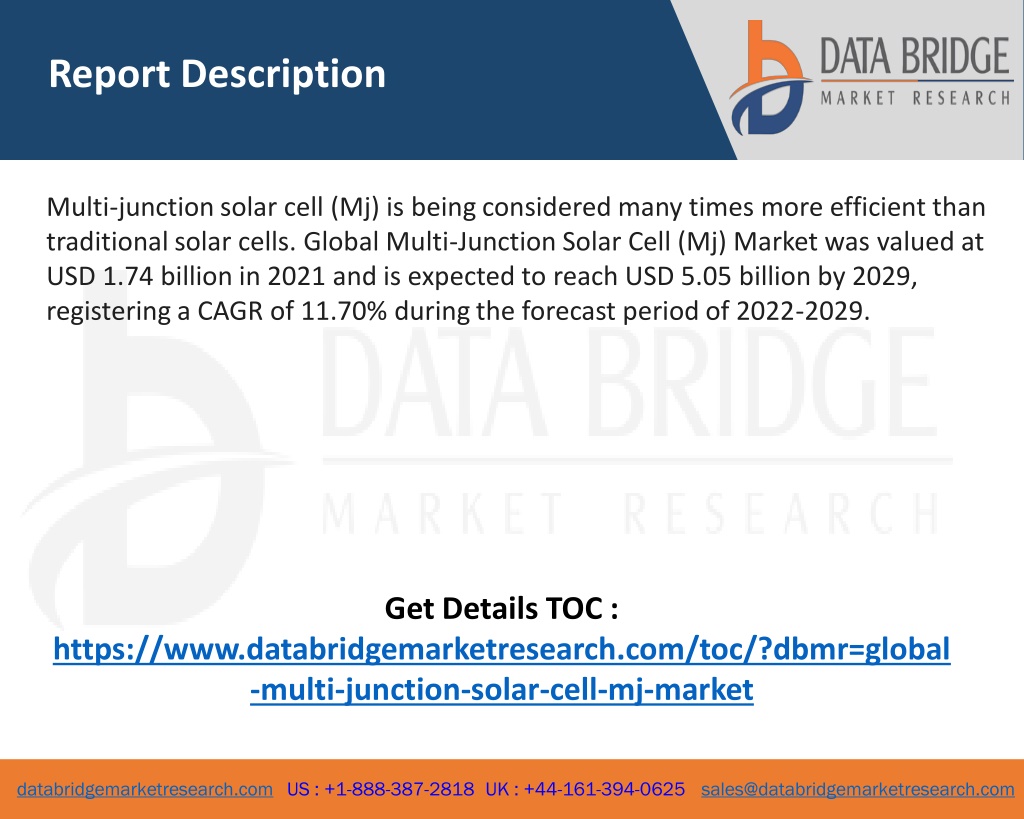 Report Description

DATA BRIDGE
MARKET RESEARCH

Multi-junction solar cell (Mj) is being considered many times more efficient than traditional solar cells. Global Multi-Junction Solar Cell (Mj) Market was valued at USD 1.74 billion in 2021 and is expected to reach USD 5.05 billion by 2029, registering a CAGR of 11.70% during the forecast period of 2022-2029.

DATA BRIDGE
MARKET RESEARCH

Get Details TOC :
https://www.databridgemarketresearch.com/toc/?dbmr=global-multi-junction-solar-cell-mj-market

databridgemarketresearch.com US : +1-888-387-2818 UK : +44-161-394-0625 sales@databridgemarketresearch.com